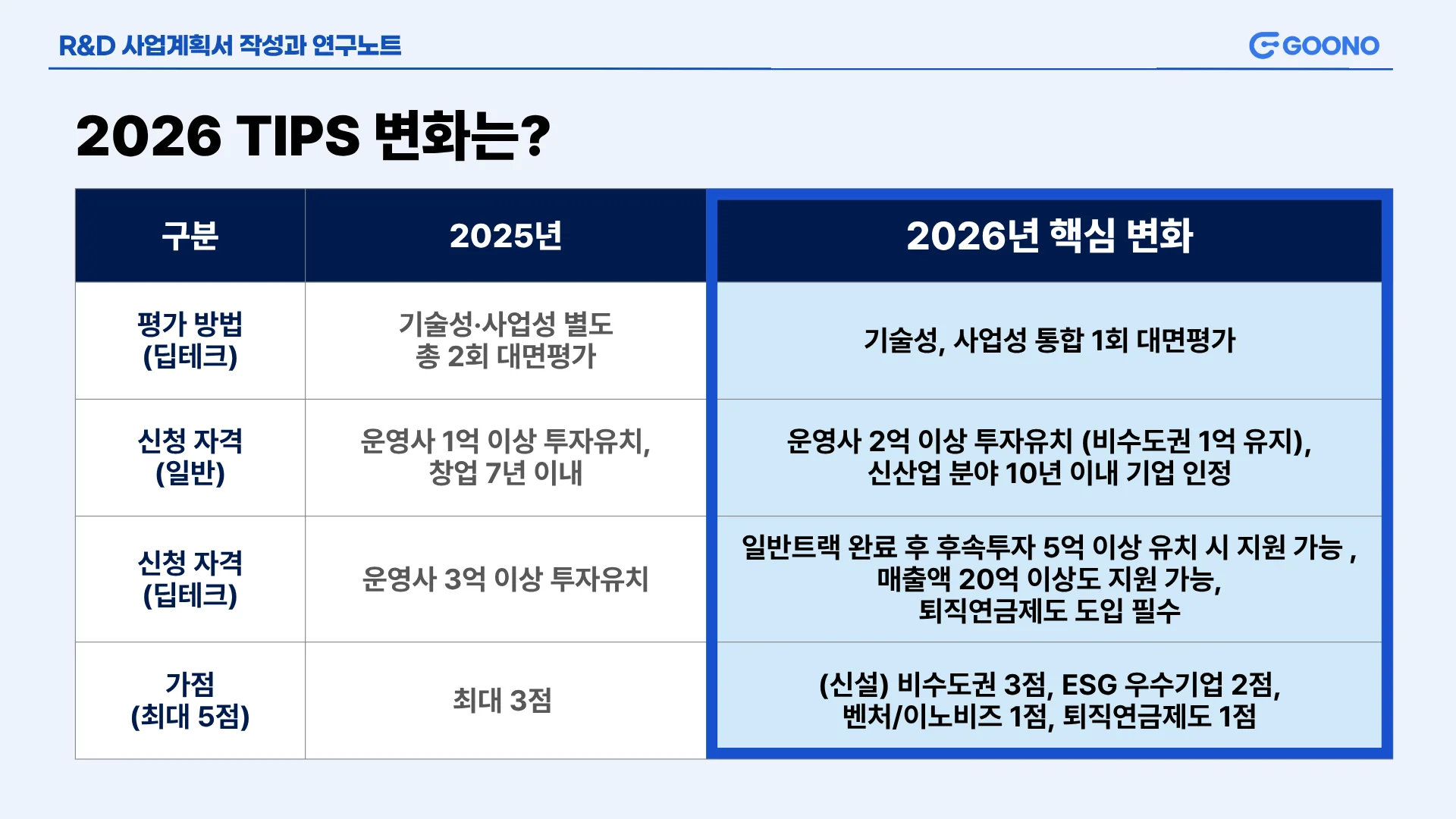 R&D 사업계획서 작성과 연구노트

GOONO

2026 TIPS 변화는?

| 구분 | 2025년 | 2026년 핵심 변화 |
|---|---|---|
| 평가 방법 (딥테크) | 기술성·사업성 별도 총 2회 대면평가 | 기술성, 사업성 통합 1회 대면평가 |
| 신청 자격 (일반) | 운영사 1억 이상 투자유치, 창업 7년 이내 | 운영사 2억 이상 투자유치 (비수도권 1억 유지), 신산업 분야 10년 이내 기업 인정 |
| 신청 자격 (딥테크) | 운영사 3억 이상 투자유치 | 일반트랙 완료 후 후속투자 5억 이상 유치 시 지원 가능 , 매출액 20억 이상도 지원 가능, 퇴직연금제도 도입 필수 |
| 가점 (최대 5점) | 최대 3점 | (신설) 비수도권 3점, ESG 우수기업 2점, 벤처/이노비즈 1점, 퇴직연금제도 1점 |